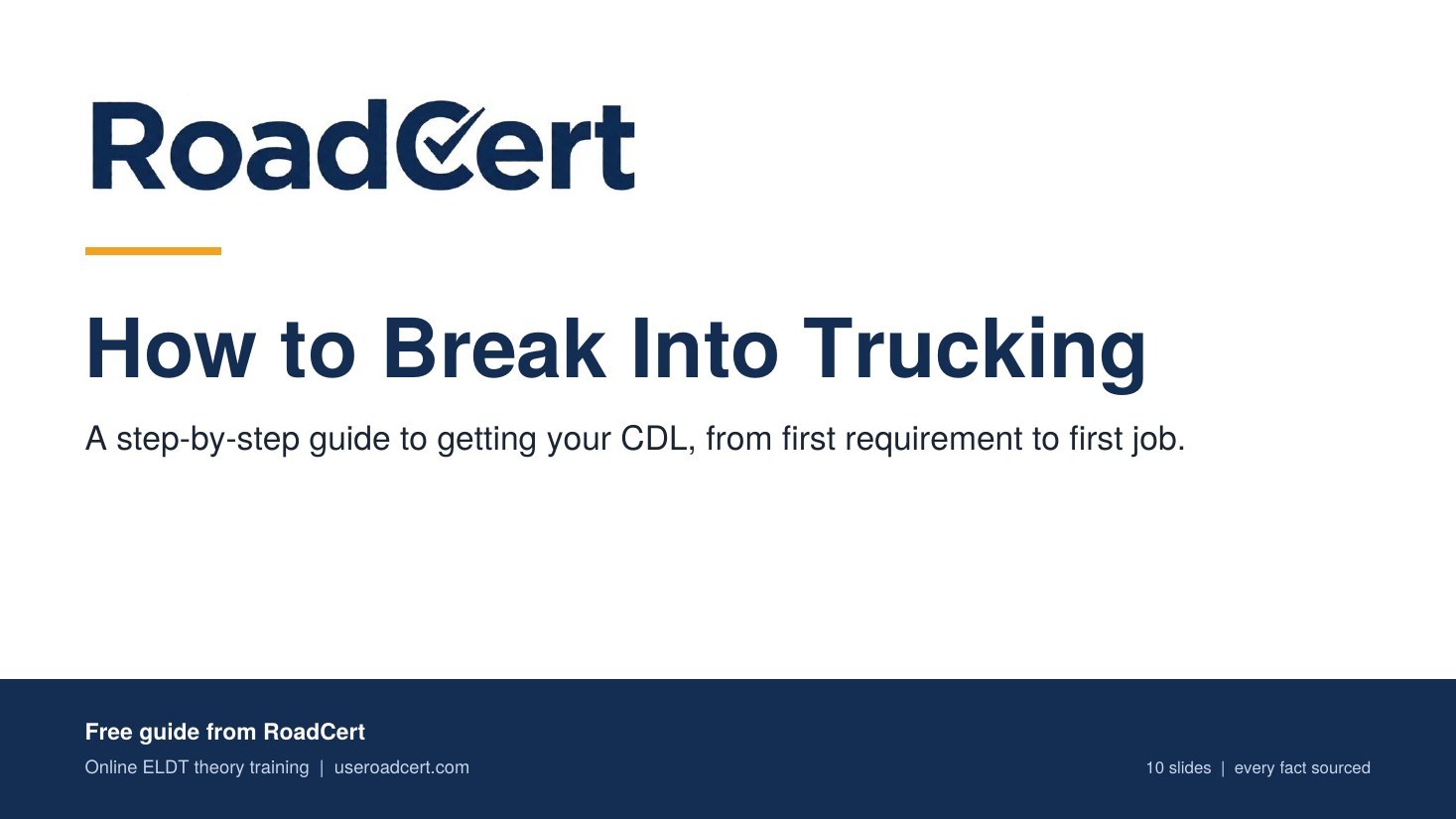 RoadCert

How to Break Into Trucking

A step-by-step guide to getting your CDL, from first requirement to first job.

Free guide from RoadCert

Online ELDT theory training | useroadcert.com

10 slides | every fact sourced